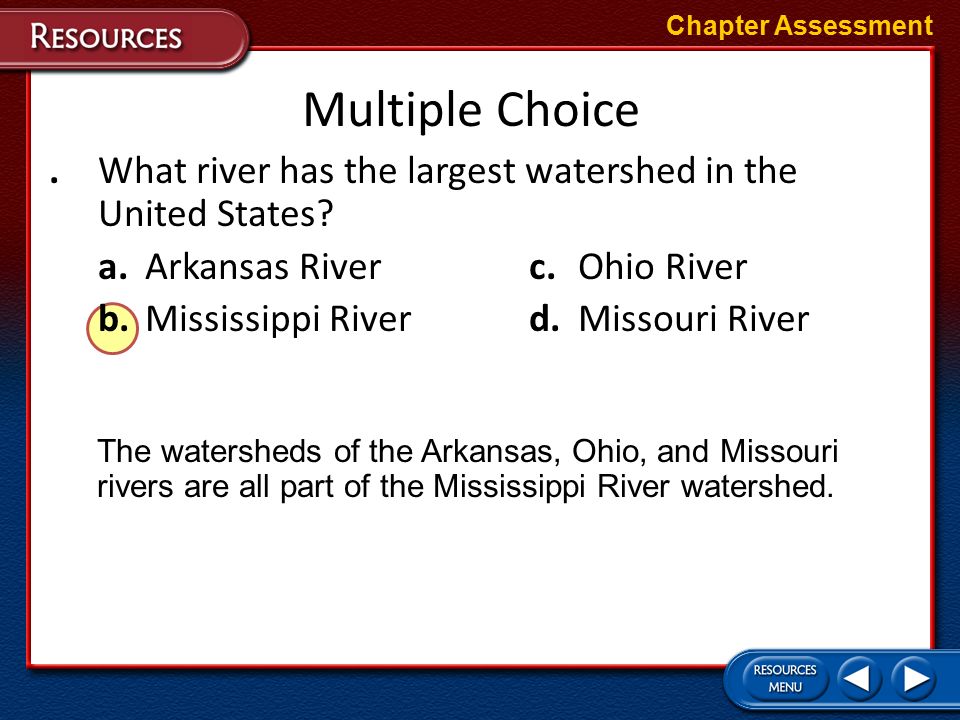 RESOURCES

Chapter Assessment

Multiple Choice

. What river has the largest watershed in the United States?

a. Arkansas River
b. Mississippi River
c. Ohio River
d. Missouri River

The watersheds of the Arkansas, Ohio, and Missouri rivers are all part of the Mississippi River watershed.

RESOURCES MENU